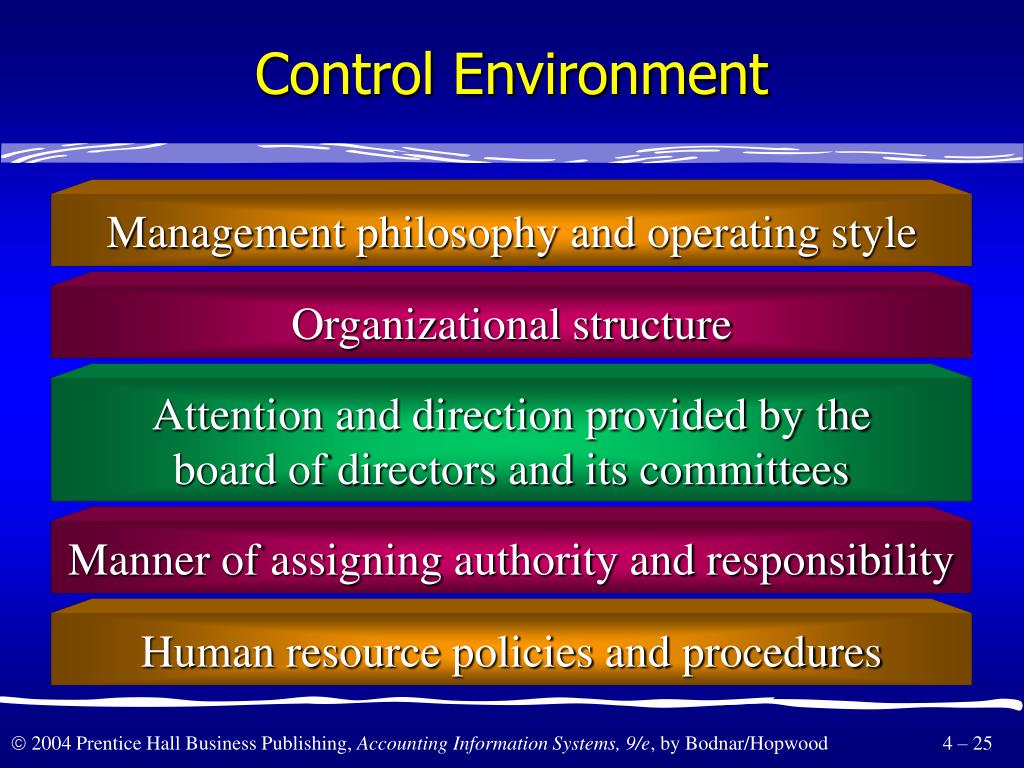 Control Environment

Management philosophy and operating style

Organizational structure

Attention and direction provided by the board of directors and its committees

Manner of assigning authority and responsibility

Human resource policies and procedures

© 2004 Prentice Hall Business Publishing, Accounting Information Systems, 9/e, by Bodnar/Hopwood

4 – 25